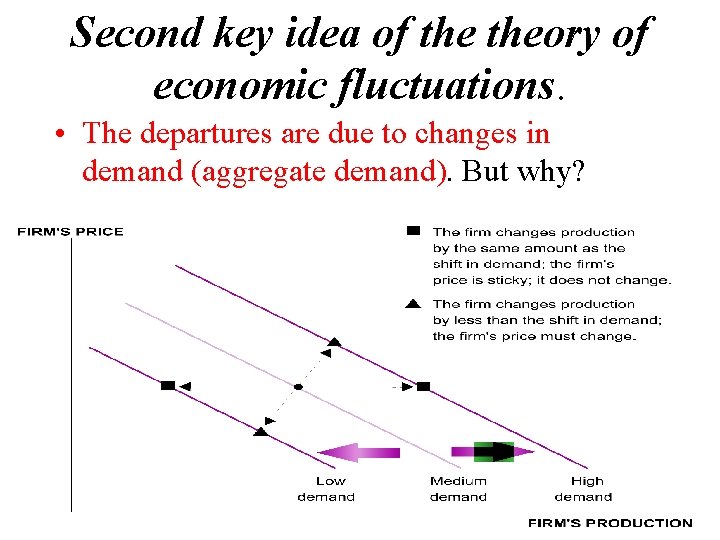 Second key idea of the theory of economic fluctuations.

• The departures are due to changes in demand (aggregate demand). But why?

FIRM'S PRICE

■ The firm changes production by the same amount as the shift in demand; the firm's price is sticky; it does not change.

▲ The firm changes production by less than the shift in demand; the firm's price must change.

Low demand

Medium demand

High demand

FIRM'S PRODUCTION